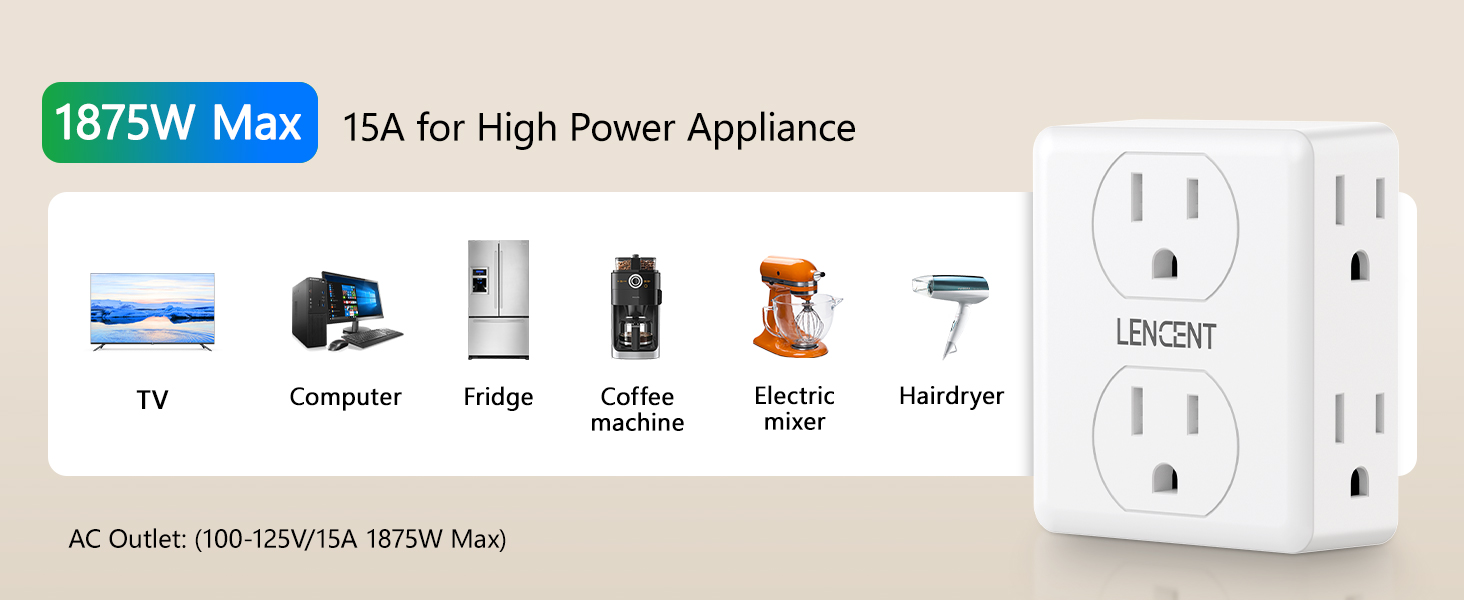 1875W Max 15A for High Power Appliance

TV

Computer

Fridge

Coffee machine

Electric mixer

Hairdryer

LENCENT

AC Outlet: (100-125V/15A 1875W Max)